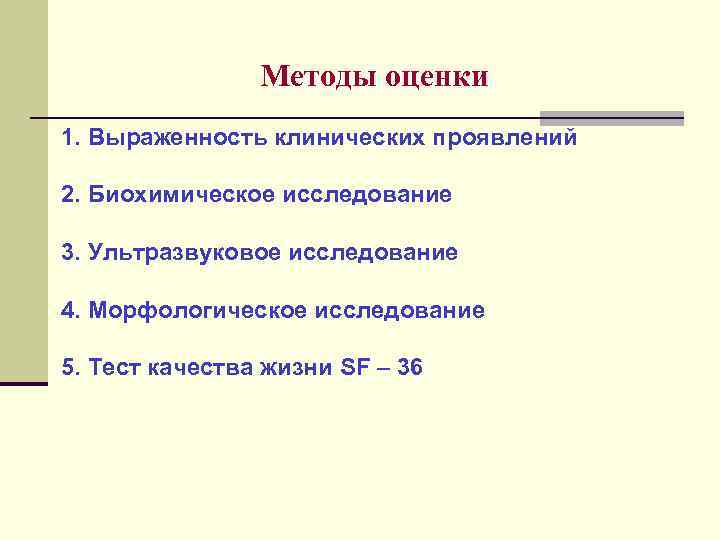 Методы оценки

1. Выраженность клинических проявлений

2. Биохимическое исследование

3. Ультразвуковое исследование

4. Морфологическое исследование

5. Тест качества жизни SF – 36